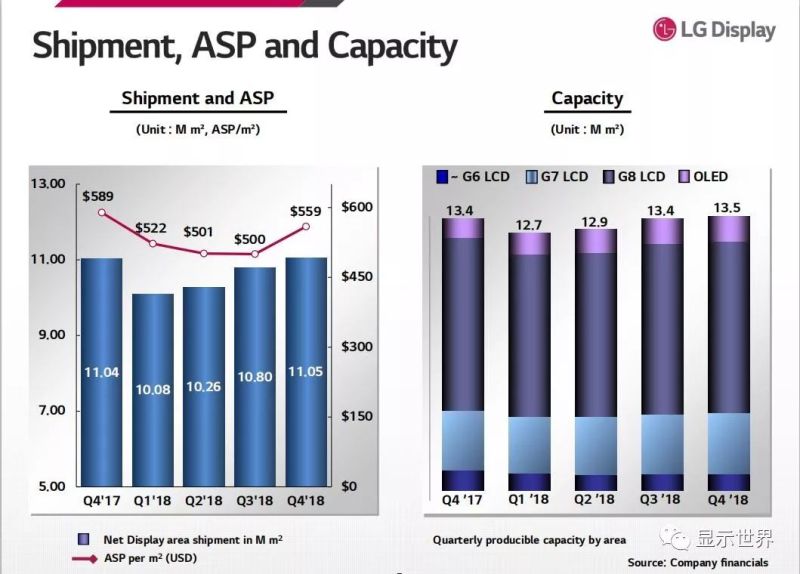 Shipment, ASP and Capacity

LG Display

Shipment and ASP

(Unit : M m², ASP/m²)

13.00
11.00
9.00
7.00
5.00

$600
$450
$300
$150
$0

$589
$522
$501
$500
$559

11.04
10.08
10.26
10.80
11.05

Q4'17 Q1'18 Q2'18 Q3'18 Q4'18

Net Display area shipment in M m²
ASP per m² (USD)

Capacity

(Unit : M m²)

~ G6 LCD G7 LCD G8 LCD OLED

13.4
12.7
12.9
13.4
13.5

Q4 '17 Q1 '18 Q2 '18 Q3 '18 Q4 '18

Quarterly producible capacity by area

显示世界

Source: Company financials